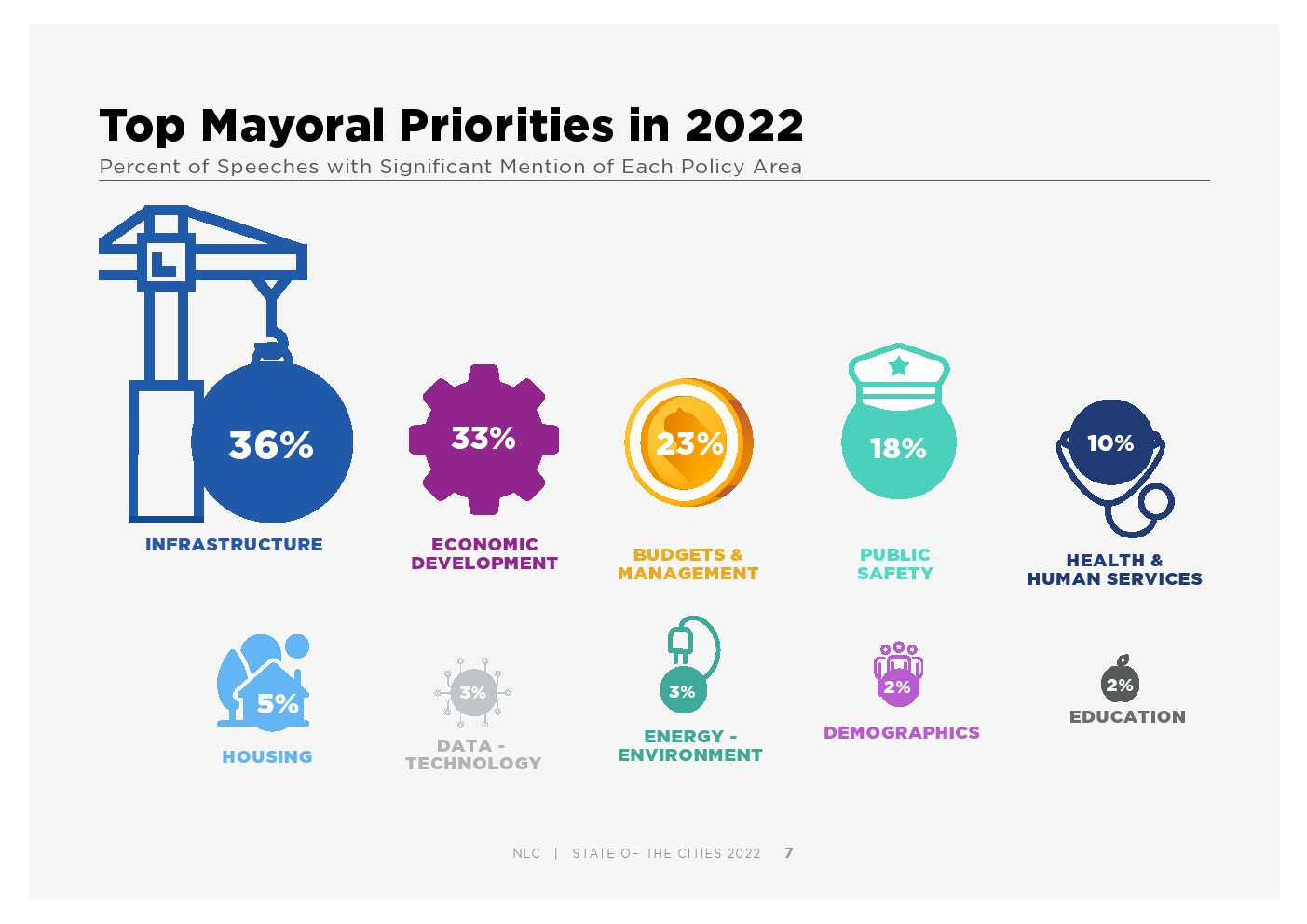 Top Mayoral Priorities in 2022

Percent of Speeches with Significant Mention of Each Policy Area

36%
INFRASTRUCTURE

33%
ECONOMIC DEVELOPMENT

23%
BUDGETS & MANAGEMENT

18%
PUBLIC SAFETY

10%
HEALTH & HUMAN SERVICES

5%
HOUSING

3%
DATA - TECHNOLOGY

3%
ENERGY - ENVIRONMENT

2%
DEMOGRAPHICS

2%
EDUCATION

NLC | STATE OF THE CITIES 2022 7